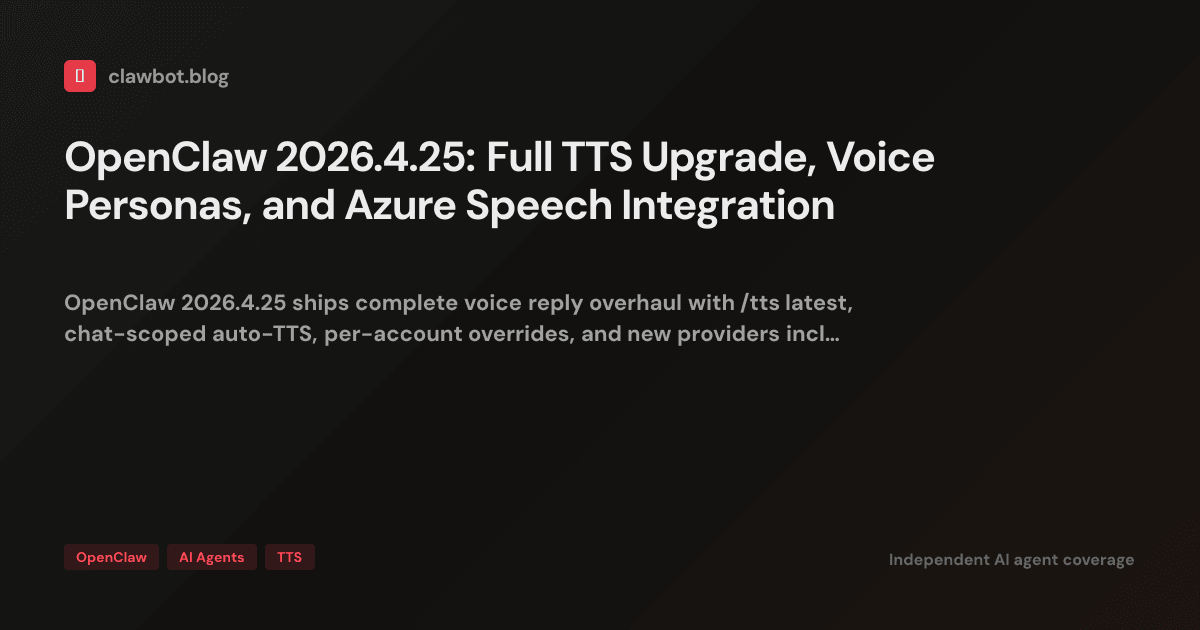 clawbot.blog

OpenClaw 2026.4.25: Full TTS Upgrade, Voice Personas, and Azure Speech Integration

OpenClaw 2026.4.25 ships complete voice reply overhaul with /tts latest, chat-scoped auto-TTS, per-account overrides, and new providers incl...

OpenClaw AI Agents TTS

Independent AI agent coverage